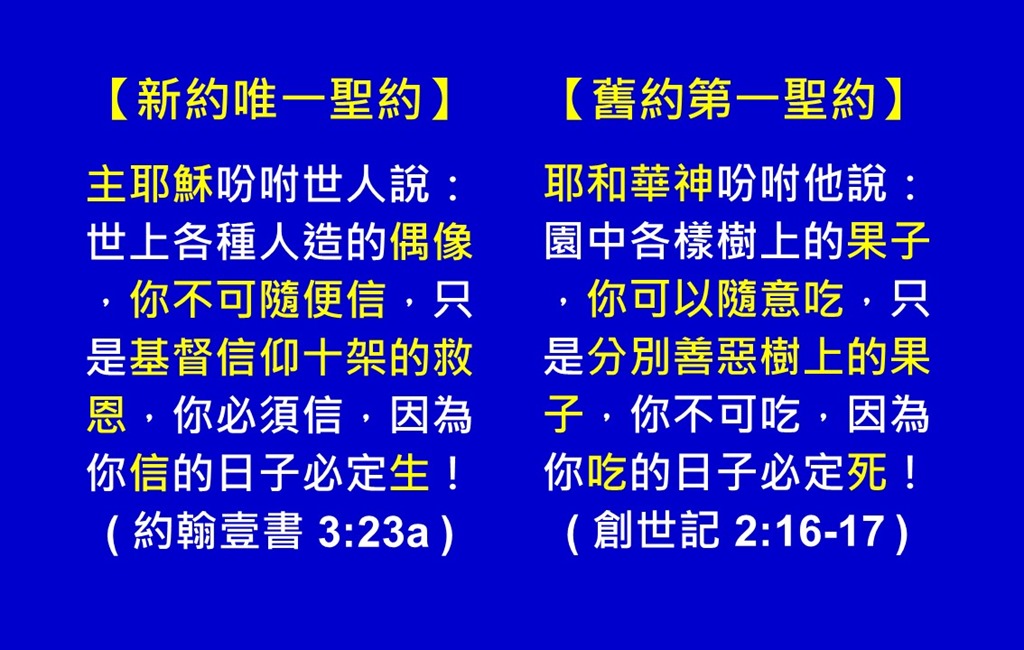 【新約唯一聖約】

主耶穌吩咐世人說：世上各種人造的偶像，你不可隨便信，只是基督信仰十架的救恩，你必須信，因為你信的日子必定生！
( 約翰壹書 3:23a )

【舊約第一聖約】

耶和華神吩咐他說：園中各樣樹上的果子，你可以隨意吃，只是分別善惡樹上的果子，你不可吃，因為你吃的日子必定死！
( 創世記 2:16-17 )